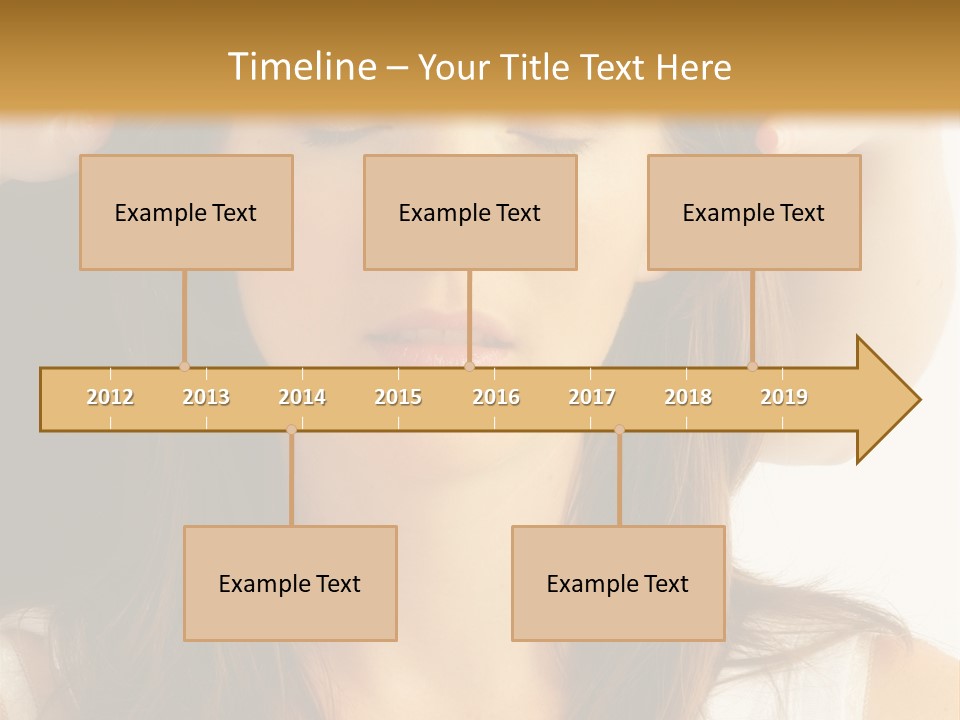 Timeline – Your Title Text Here

Example Text

Example Text

Example Text

2012 2013 2014 2015 2016 2017 2018 2019

Example Text

Example Text